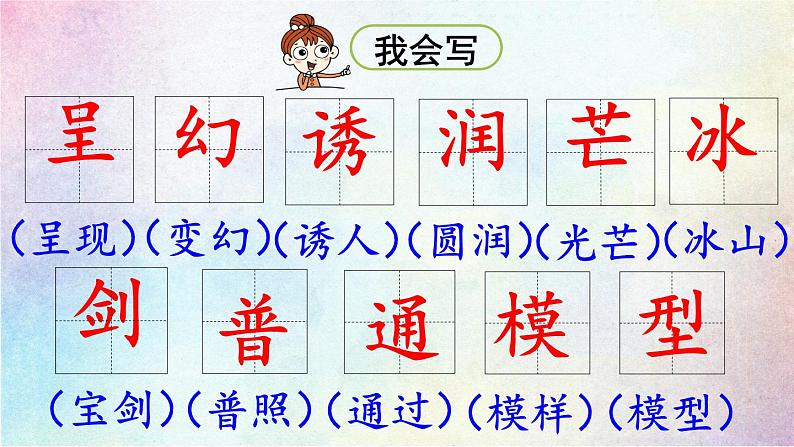 我会写

呈 幻 诱 润 芒 冰

（呈现）（变幻）（诱人）（圆润）（光芒）（冰山）

剑 普 通 模 型

（宝剑）（普照）（通过）（模样）（模型）